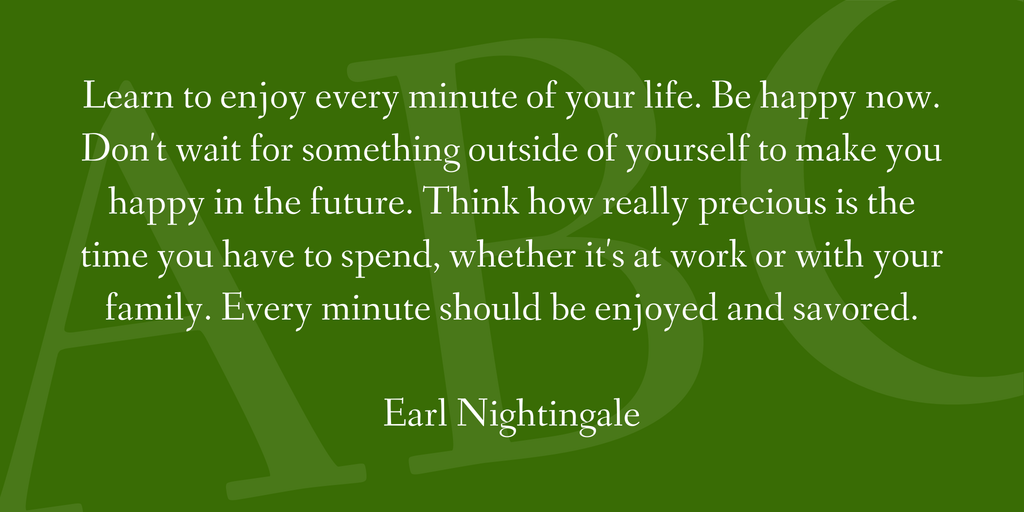 ABC

Learn to enjoy every minute of your life. Be happy now. Don't wait for something outside of yourself to make you happy in the future. Think how really precious is the time you have to spend, whether it's at work or with your family. Every minute should be enjoyed and savored.

Earl Nightingale